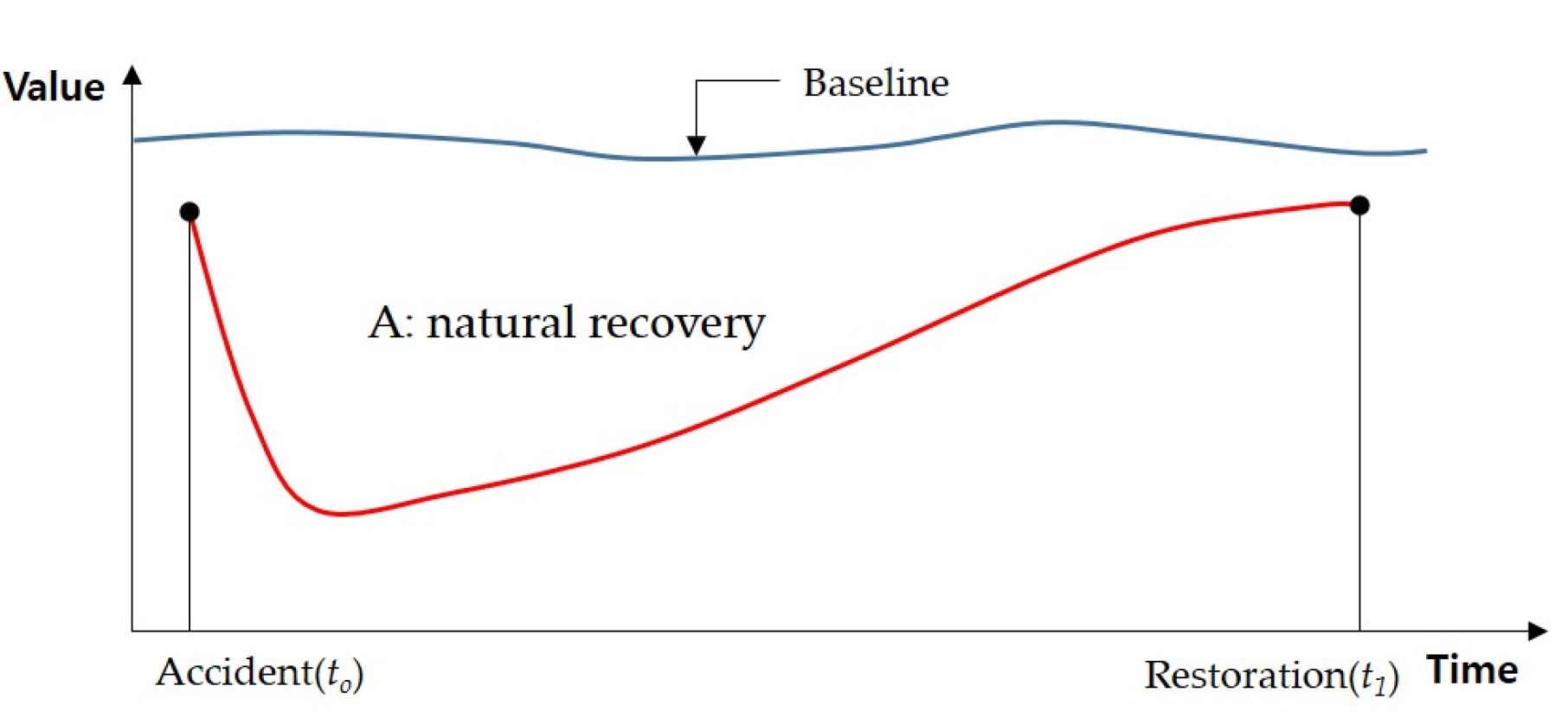 Value

Baseline

A: natural recovery

Accident($t_o$)

Restoration($t_1$)

Time